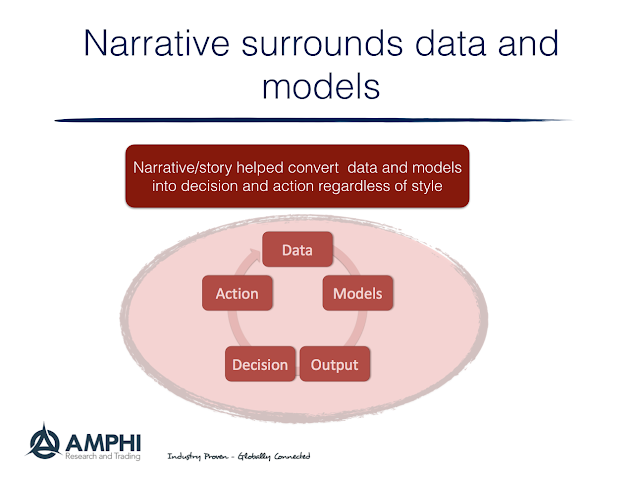 Narrative surrounds data and models

Narrative/story helped convert data and models into decision and action regardless of style

Data

Models

Output

Decision

Action

AMPHI
Research and Trading

Industry Proven - Globally Connected